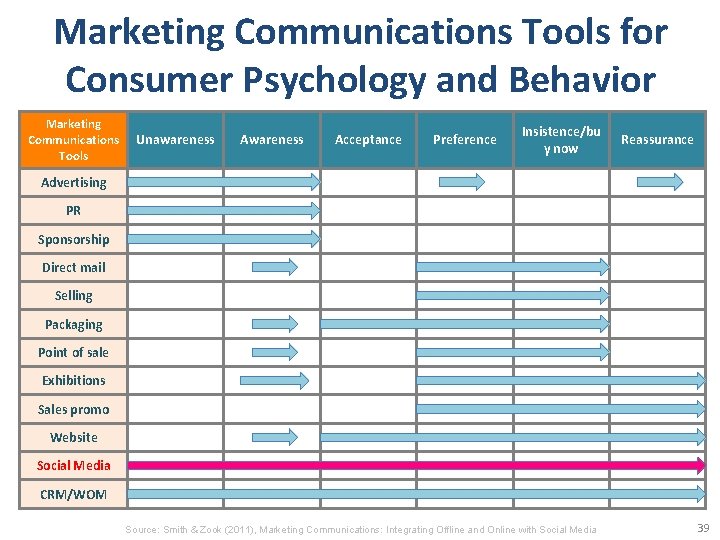 Marketing Communications Tools for Consumer Psychology and Behavior

| Marketing Communications Tools | Unawareness | Awareness | Acceptance | Preference | Insistence/buy now | Reassurance |
|---|---|---|---|---|---|---|
| Advertising | | | | | | |
| PR | | | | | | |
| Sponsorship | | | | | | |
| Direct mail | | | | | | |
| Selling | | | | | | |
| Packaging | | | | | | |
| Point of sale | | | | | | |
| Exhibitions | | | | | | |
| Sales promo | | | | | | |
| Website | | | | | | |
| Social Media | | | | | | |
| CRM/WOM | | | | | | |

Source: Smith & Zook (2011), Marketing Communications: Integrating Offline and Online with Social Media

39